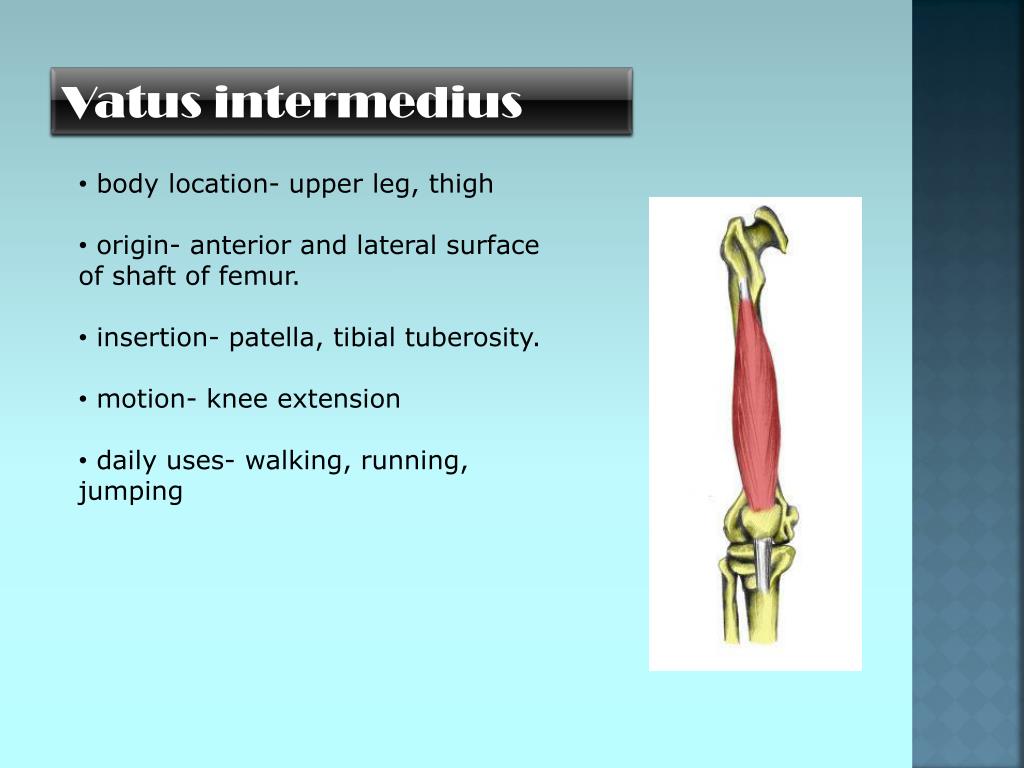 Vatus intermedius

• body location- upper leg, thigh

• origin- anterior and lateral surface of shaft of femur.

• insertion- patella, tibial tuberosity.

• motion- knee extension

• daily uses- walking, running, jumping